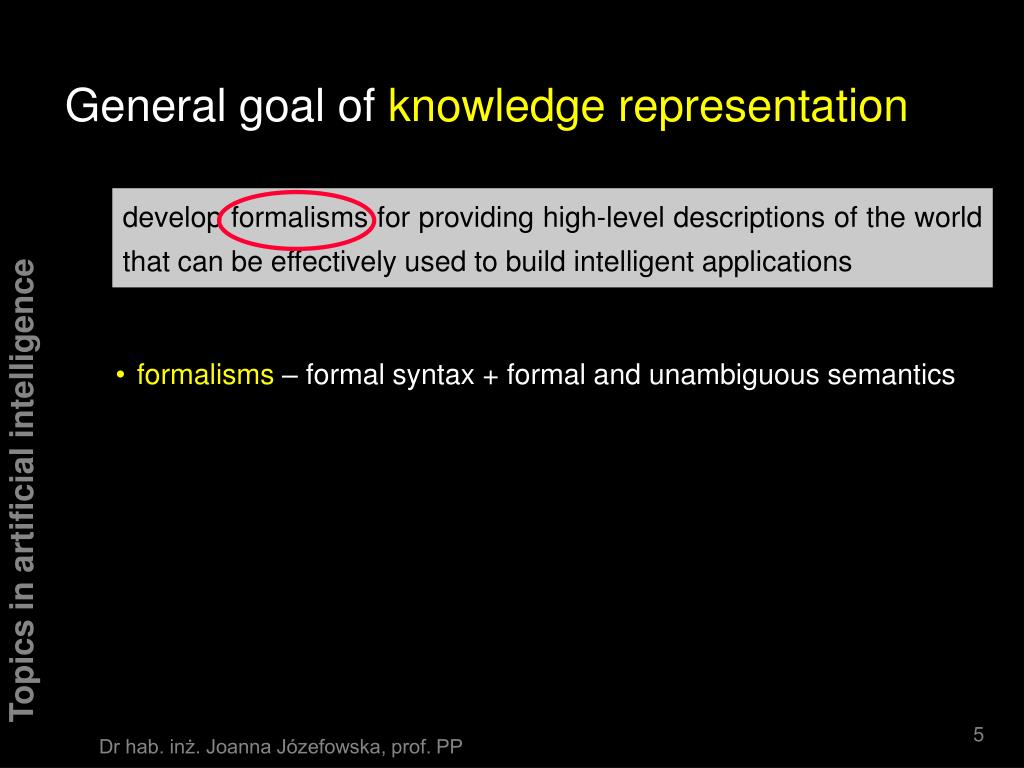 General goal of knowledge representation

develop formalisms for providing high-level descriptions of the world that can be effectively used to build intelligent applications

• formalisms – formal syntax + formal and unambiguous semantics

Topics in artificial intelligence

Dr hab. inż. Joanna Józefowska, prof. PP

5